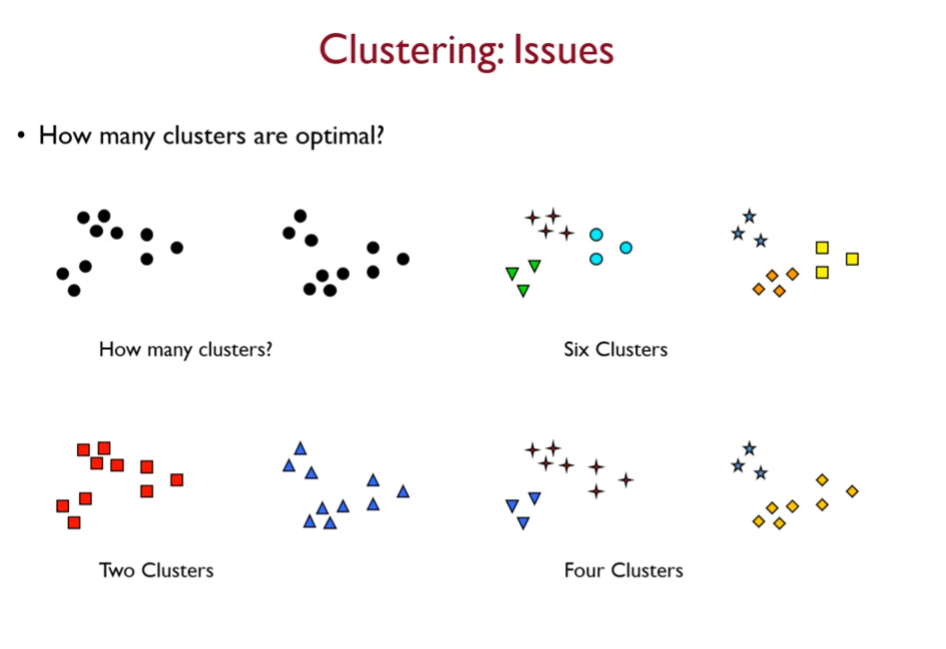 Clustering: Issues

• How many clusters are optimal?

How many clusters?

Six Clusters

Two Clusters

Four Clusters